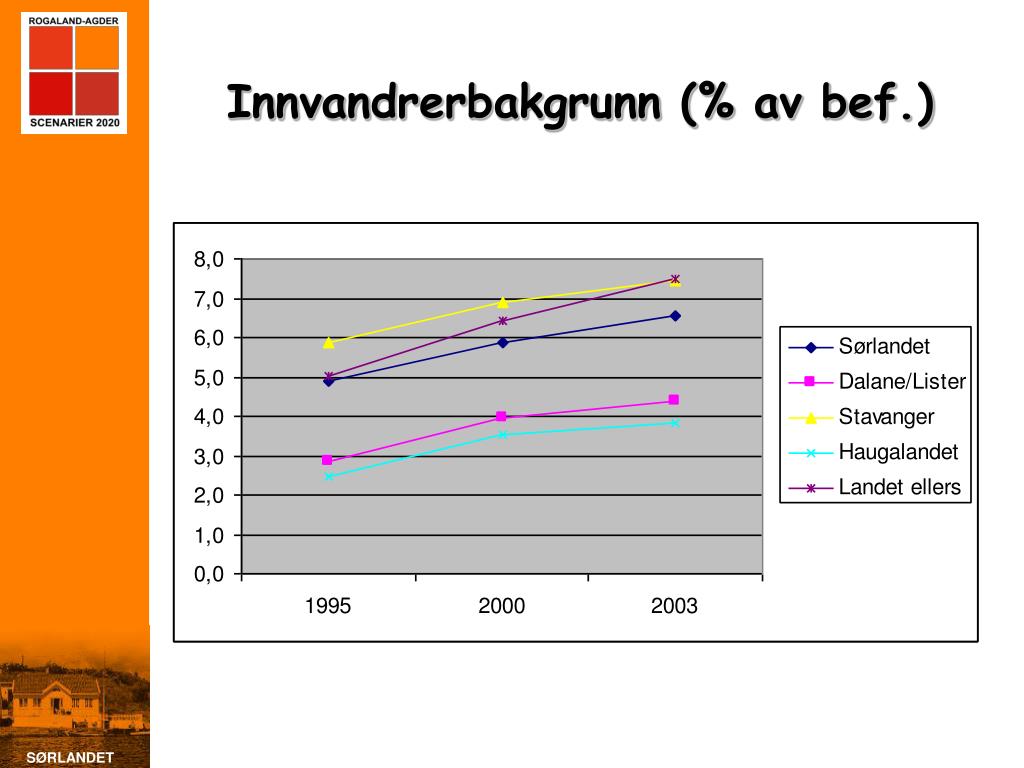 ROGALAND-AGDER
SCENARIER 2020

Innvandrerbakgrunn (% av bef.)

8,0
7,0
6,0
5,0
4,0
3,0
2,0
1,0
0,0

1995
2000
2003

Sørlandet
Dalane/Lister
Stavanger
Haugalandet
Landet ellers

SØRLANDET